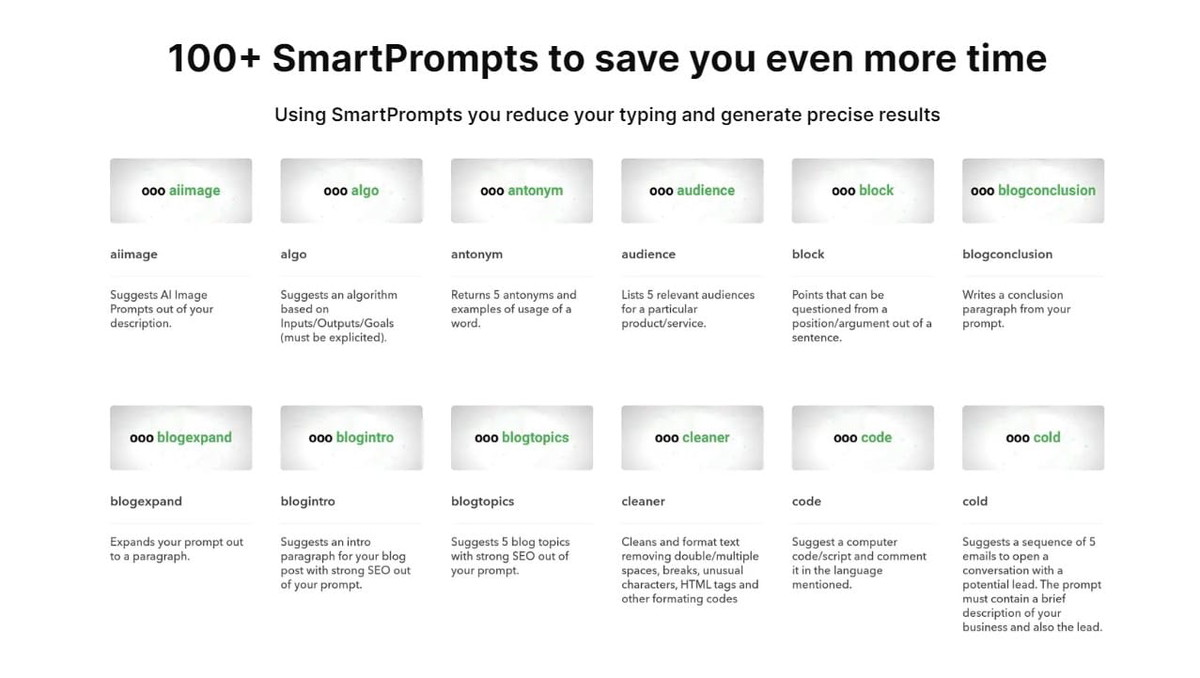 100+ SmartPrompts to save you even more time

Using SmartPrompts you reduce your typing and generate precise results

ooo aiimage

aiimage

Suggests AI Image Prompts out of your description.

ooo algo

algo

Suggests an algorithm based on Inputs/Outputs/Goals (must be explicited).

ooo antonym

antonym

Returns 5 antonyms and examples of usage of a word.

ooo audience

audience

Lists 5 relevant audiences for a particular product/service.

ooo block

block

Points that can be questioned from a position/argument out of a sentence.

ooo blogconclusion

blogconclusion

Writes a conclusion paragraph from your prompt.

ooo blogexpand

blogexpand

Expands your prompt out to a paragraph.

ooo blogintro

blogintro

Suggests an intro paragraph for your blog post with strong SEO out of your prompt.

ooo blogtopics

blogtopics

Suggests 5 blog topics with strong SEO out of your prompt.

ooo cleaner

cleaner

Cleans and format text removing double/multiple spaces, breaks, unusual characters, HTML tags and other formating codes

ooo code

code

Suggest a computer code/script and comment it in the language mentioned.

ooo cold

cold

Suggests a sequence of 5 emails to open a conversation with a potential lead. The prompt must contain a brief description of your business and also the lead.